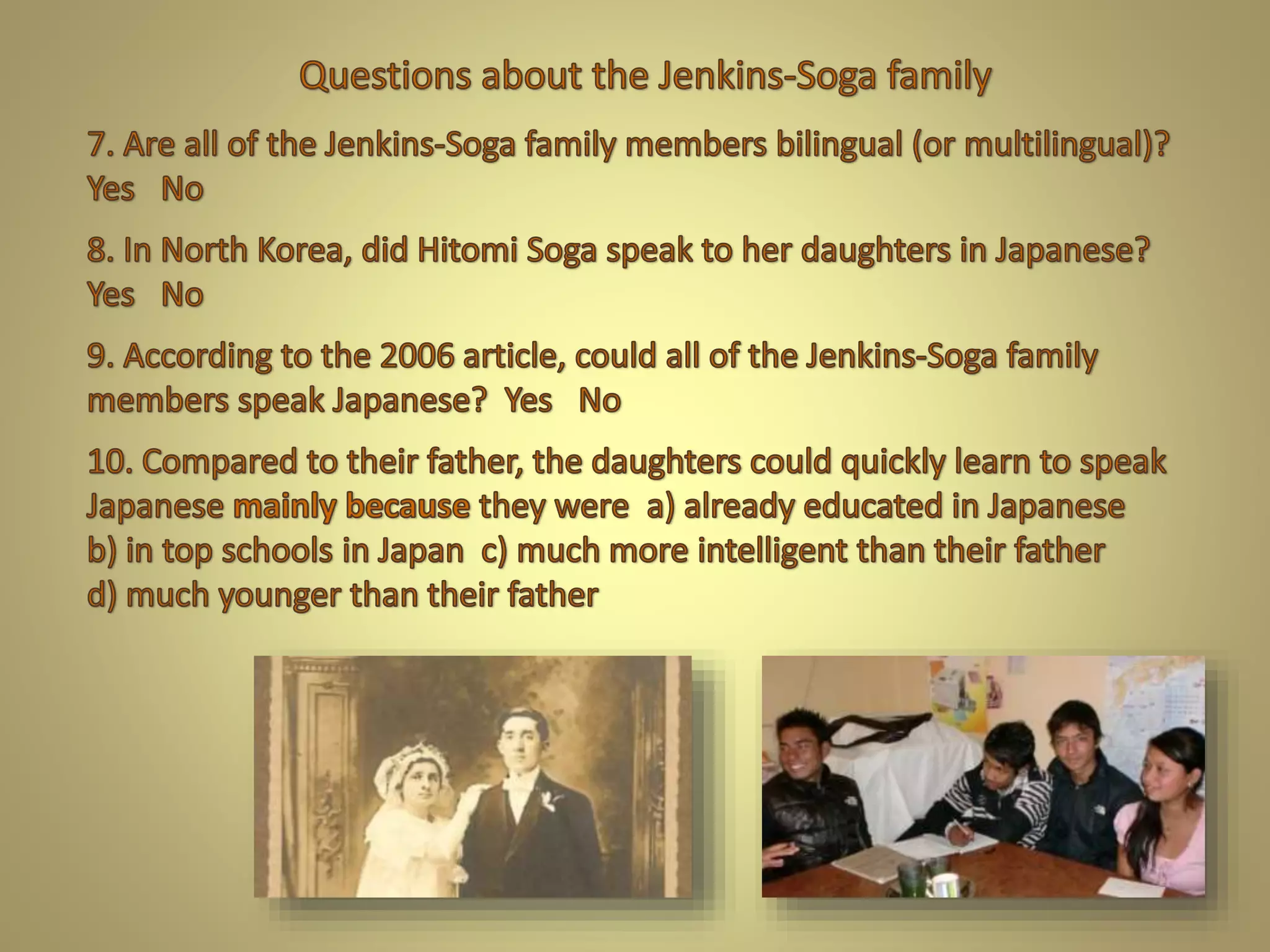 Questions about the Jenkins-Soga family

7. Are all of the Jenkins-Soga family members bilingual (or multilingual)?
Yes No

8. In North Korea, did Hitomi Soga speak to her daughters in Japanese?
Yes No

9. According to the 2006 article, could all of the Jenkins-Soga family members speak Japanese? Yes No

10. Compared to their father, the daughters could quickly learn to speak Japanese mainly because they were a) already educated in Japanese b) in top schools in Japan c) much more intelligent than their father d) much younger than their father